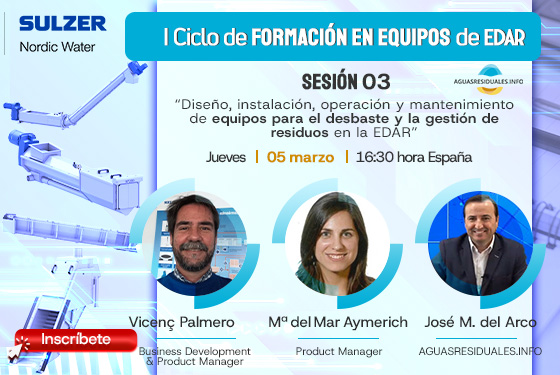 SULZER
Nordic Water

I Ciclo de FORMACIÓN EN EQUIPOS de EDAR

SESIÓN 03

AGUASRESIDUALES.INFO

"Diseño, instalación, operación y mantenimiento de equipos para el desbaste y la gestión de residuos en la EDAR"

Jueves | 05 marzo | 16:30 hora España

Vicenç Palmero
Business Development & Product Manager

Mª del Mar Aymerich
Product Manager

José M. del Arco
AGUASRESIDUALES.INFO

Inscríbete